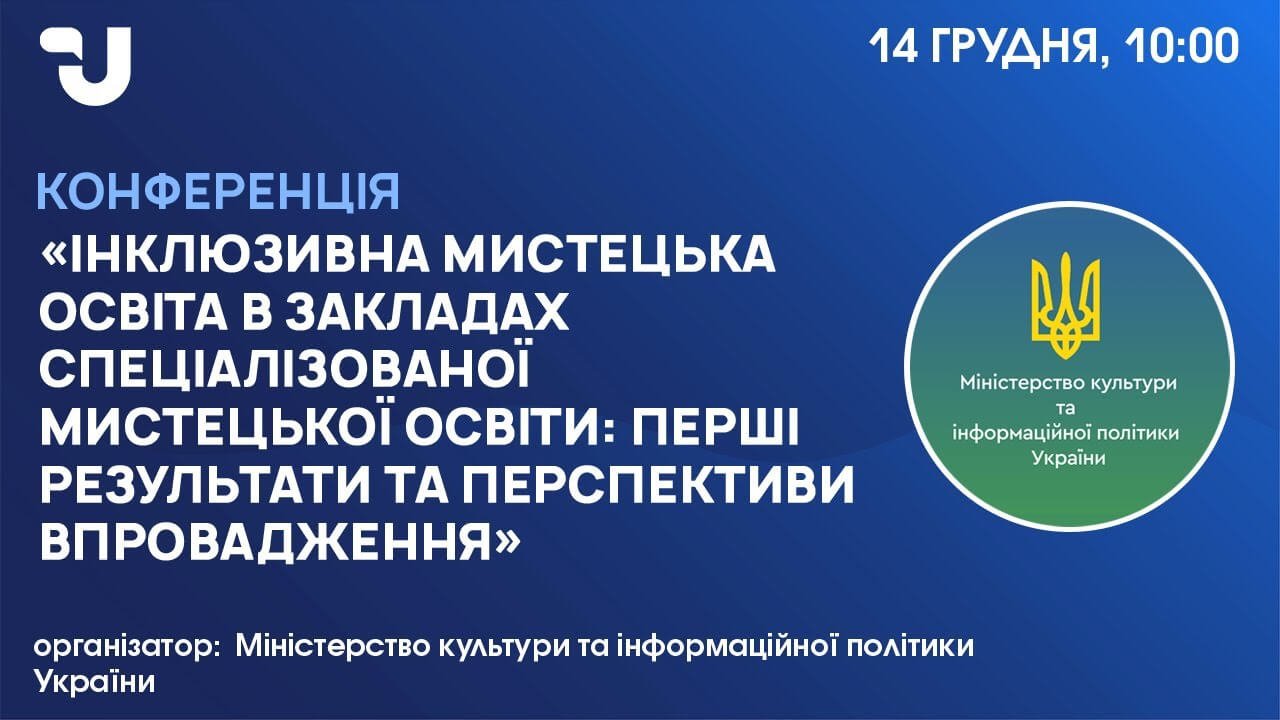 14 ГРУДНЯ, 10:00

КОНФЕРЕНЦІЯ

«ІНКЛЮЗИВНА МИСТЕЦЬКА ОСВІТА В ЗАКЛАДАХ СПЕЦІАЛІЗОВАНОЇ МИСТЕЦЬКОЇ ОСВІТИ: ПЕРШІ РЕЗУЛЬТАТИ ТА ПЕРСПЕКТИВИ ВПРОВАДЖЕННЯ»

Міністерство культури та інформаційної політики України

організатор: Міністерство культури та інформаційної політики України